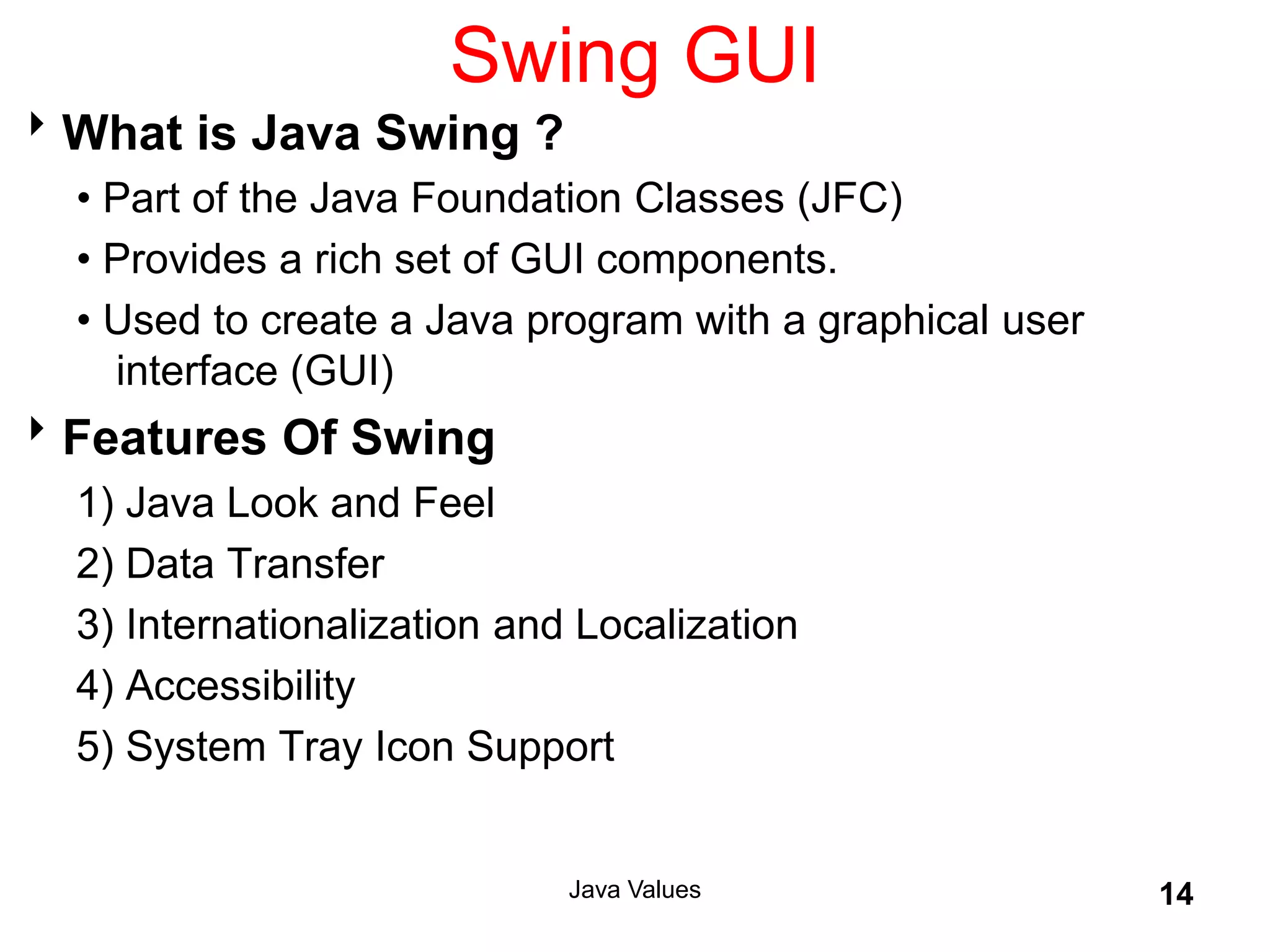 Swing GUI

‣ What is Java Swing ?

• Part of the Java Foundation Classes (JFC)

• Provides a rich set of GUI components.

• Used to create a Java program with a graphical user interface (GUI)

‣ Features Of Swing

1) Java Look and Feel

2) Data Transfer

3) Internationalization and Localization

4) Accessibility

5) System Tray Icon Support

Java Values

14